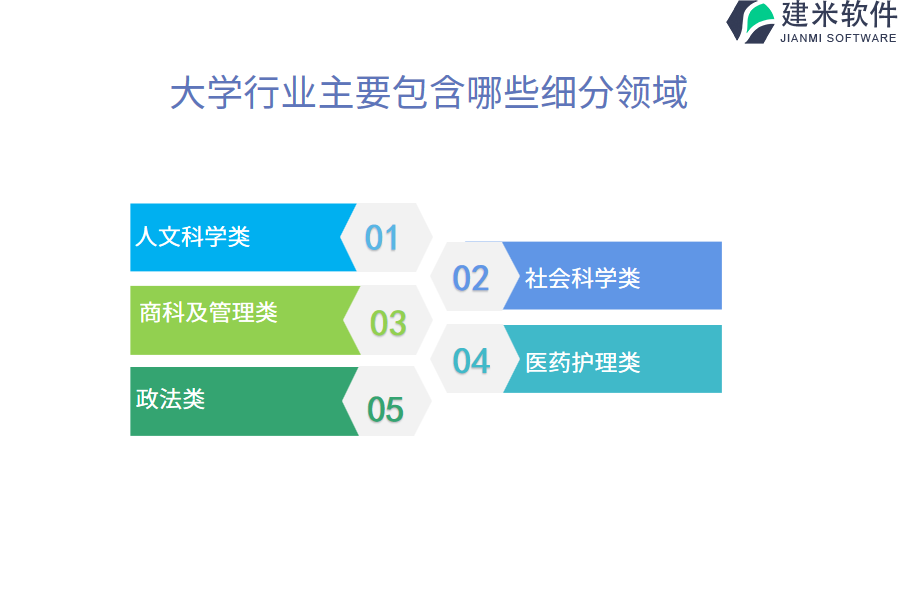 建米软件
JIANMI SOFTWARE

大学行业主要包含哪些细分领域

人文科学类
01

02
社会科学类

商科及管理类
03

04
医药护理类

政法类
05